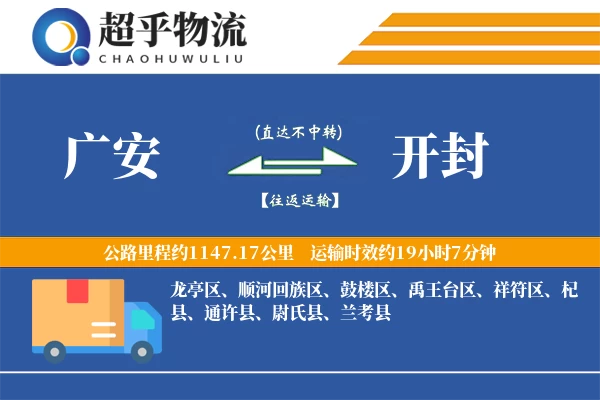 超乎物流
CHAOHUWULIU

广安

(直达不中转)

【往返运输】

开封

公路里程约1147.17公里 运输时效约19小时7分钟

龙亭区、顺河回族区、鼓楼区、禹王台区、祥符区、杞县、通许县、尉氏县、兰考县